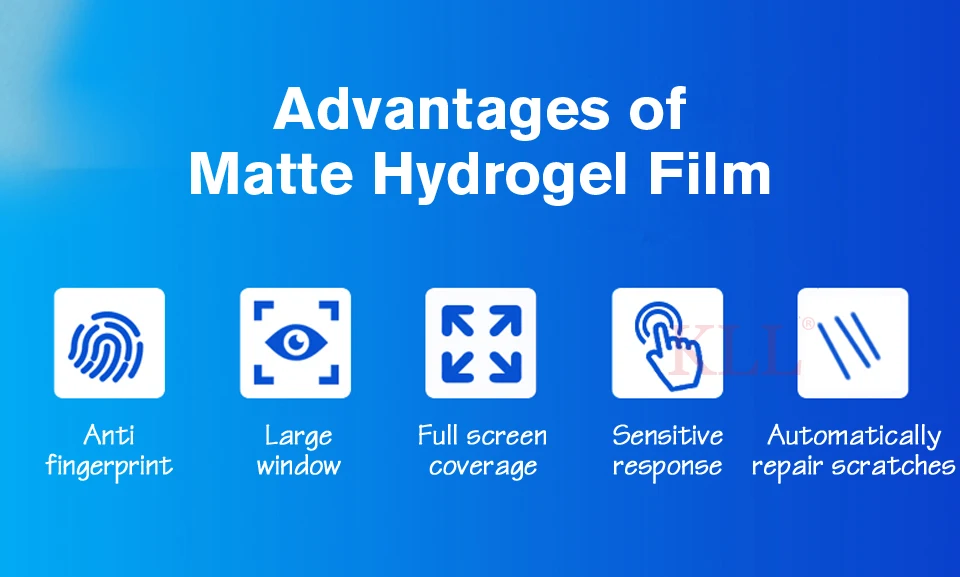 Advantages of
Matte Hydrogel Film

Anti fingerprint

Large window

Full screen coverage

Sensitive response

KLL®

Automatically repair scratches